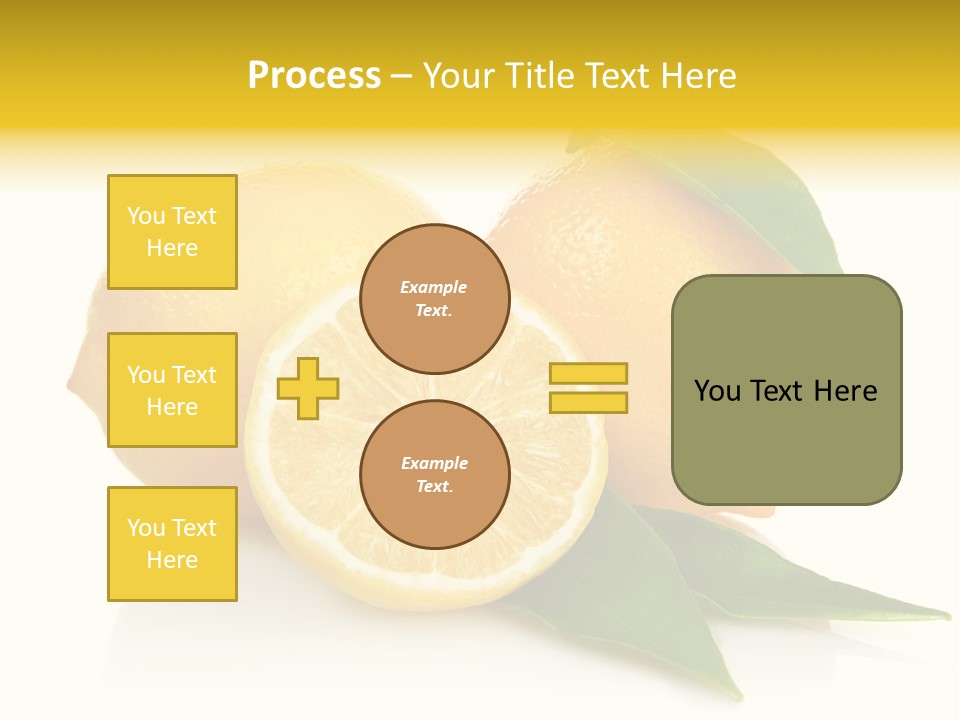 Process – Your Title Text Here

You Text Here

You Text Here

You Text Here

Example Text.

Example Text.

You Text Here